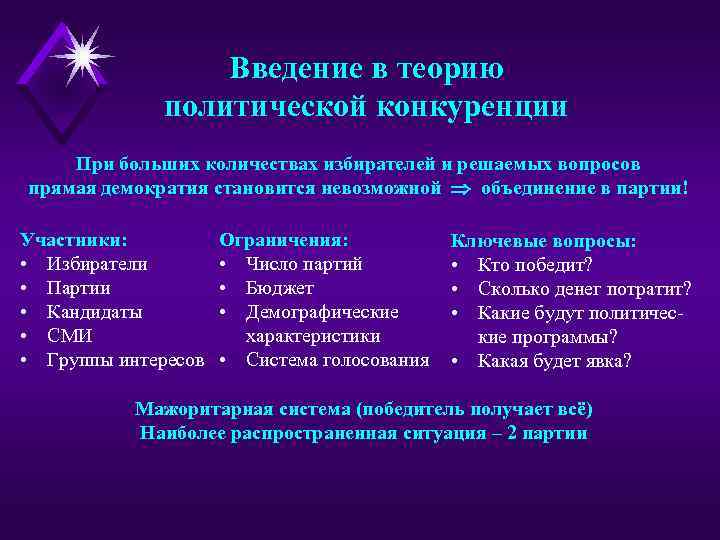 Введение в теорию политической конкуренции

При больших количествах избирателей и решаемых вопросов прямая демократия становится невозможной $\Rightarrow$ объединение в партии!

Участники:
• Избиратели
• Партии
• Кандидаты
• СМИ
• Группы интересов

Ограничения:
• Число партий
• Бюджет
• Демографические характеристики
• Система голосования

Ключевые вопросы:
• Кто победит?
• Сколько денег потратит?
• Какие будут политические программы?
• Какая будет явка?

Мажоритарная система (победитель получает всё)
Наиболее распространенная ситуация – 2 партии